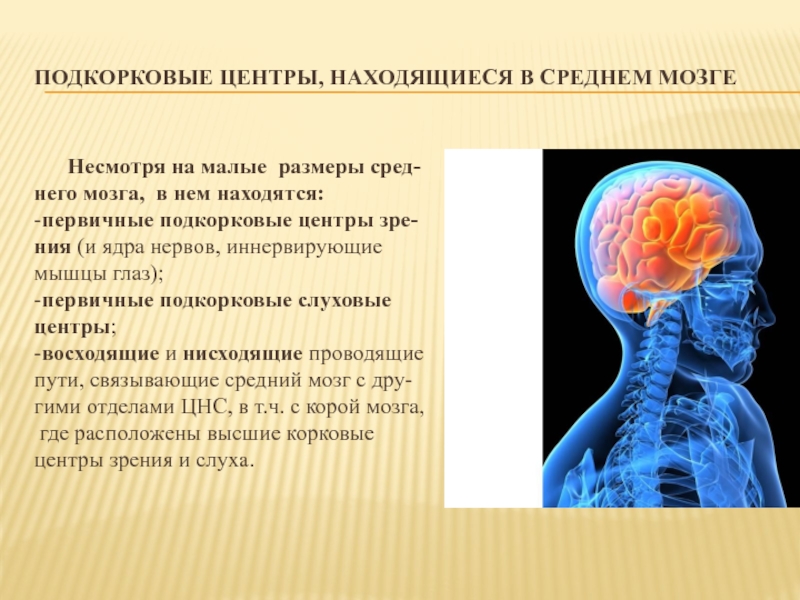 ПОДКОРКОВЫЕ ЦЕНТРЫ, НАХОДЯЩИЕСЯ В СРЕДНЕМ МОЗГЕ

Несмотря на малые размеры среднего мозга, в нем находятся:
-первичные подкорковые центры зрения (и ядра нервов, иннервирующие мышцы глаз);
-первичные подкорковые слуховые центры;
-восходящие и нисходящие проводящие пути, связывающие средний мозг с другими отделами ЦНС, в т.ч. с корой мозга, где расположены высшие корковые центры зрения и слуха.